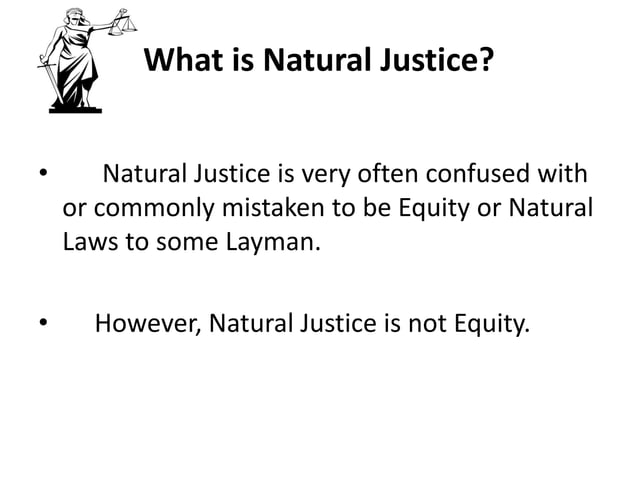 What is Natural Justice?

• Natural Justice is very often confused with or commonly mistaken to be Equity or Natural Laws to some Layman.

• However, Natural Justice is not Equity.